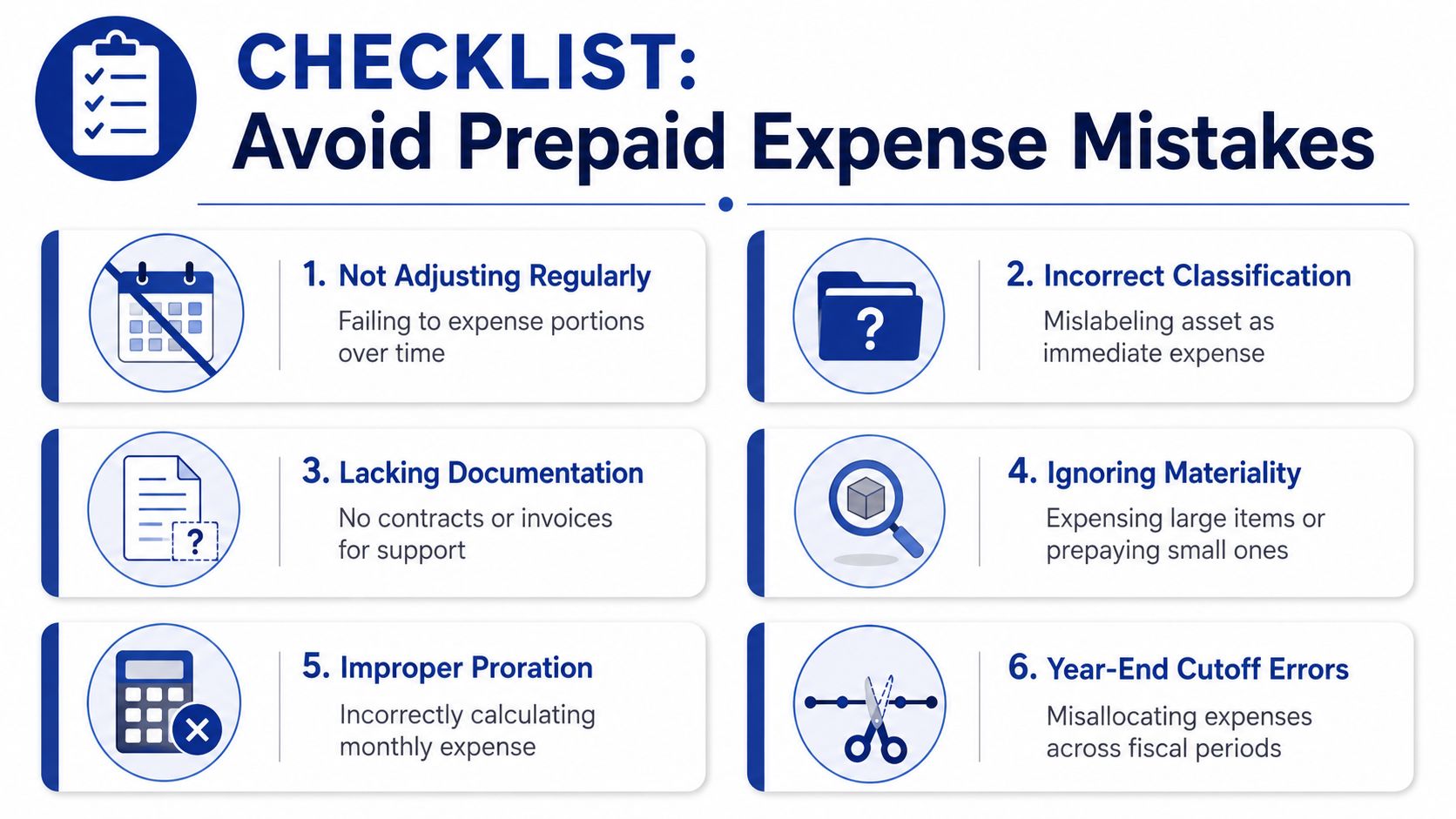 CHECKLIST:
Avoid Prepaid Expense Mistakes

1. Not Adjusting Regularly
Failing to expense portions over time

2. Incorrect Classification
Mislabeling asset as immediate expense

3. Lacking Documentation
No contracts or invoices for support

4. Ignoring Materiality
Expensing large items or prepaying small ones

5. Improper Proration
Incorrectly calculating monthly expense

6. Year-End Cutoff Errors
Misallocating expenses across fiscal periods